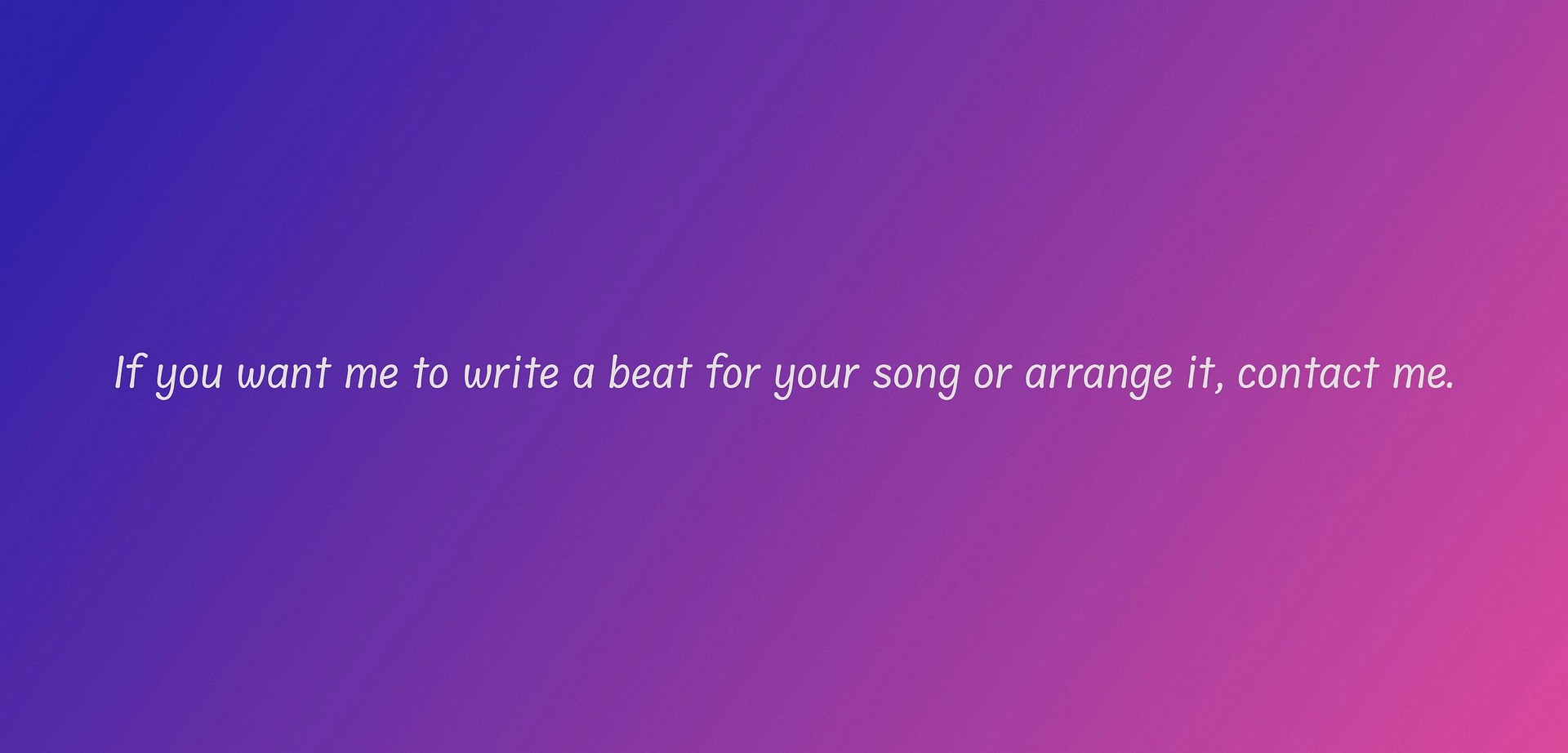 If you want me to write a beat for your song or arrange it, contact me.